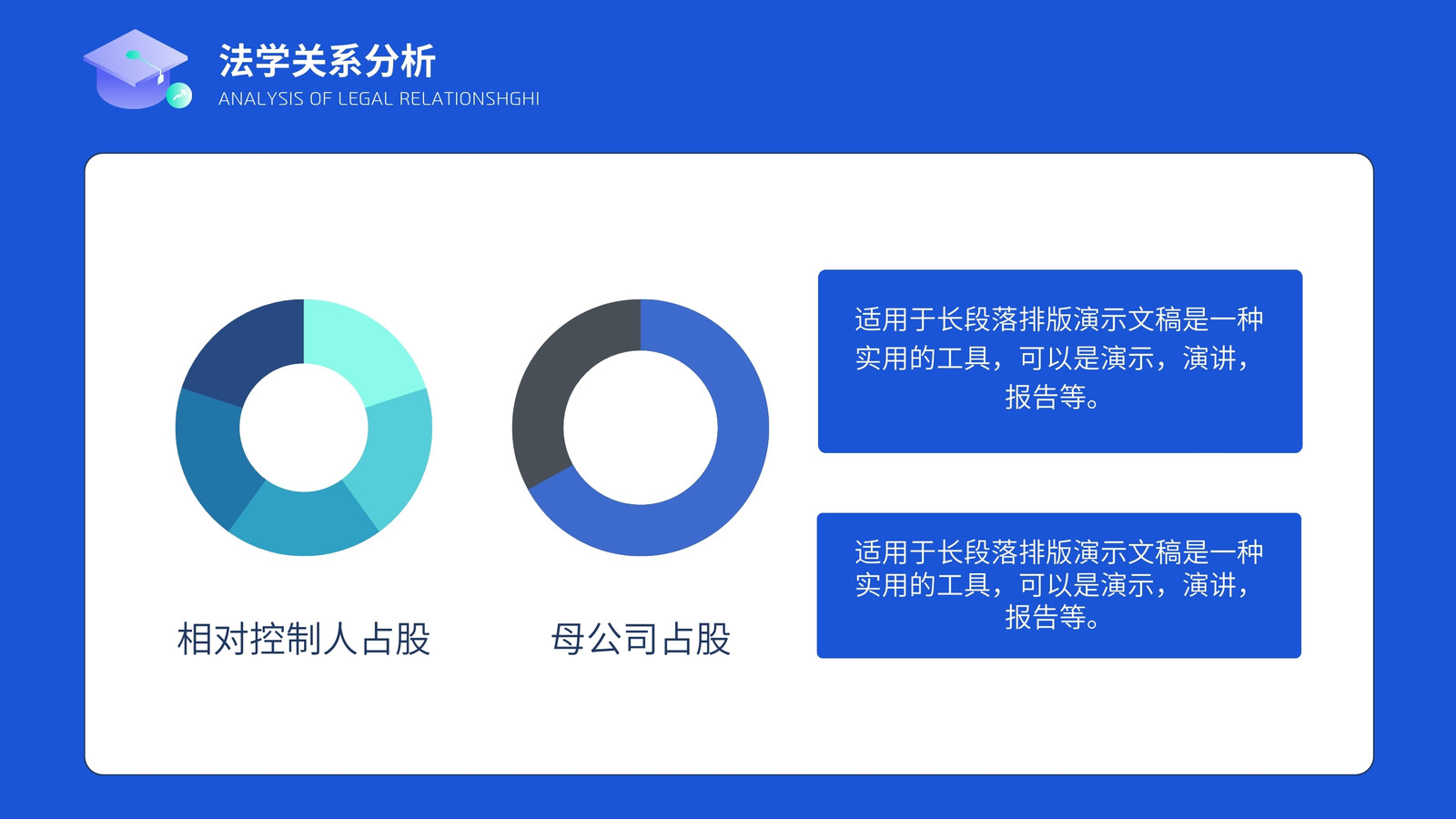 法学关系分析
ANALYSIS OF LEGAL RELATIONSHGHI

相对控制人占股

母公司占股

适用于长段落排版演示文稿是一种实用的工具，可以是演示，演讲，报告等。

适用于长段落排版演示文稿是一种实用的工具，可以是演示，演讲，报告等。